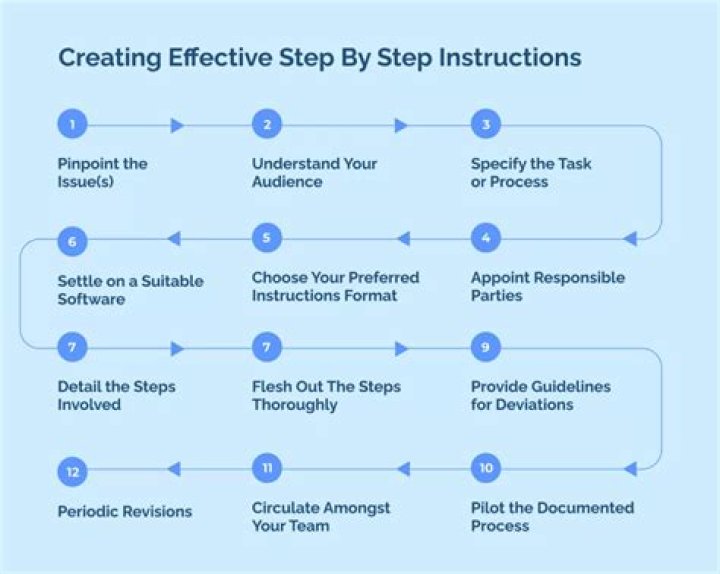 Creating Effective Step By Step Instructions

1
Pinpoint the Issue(s)

2
Understand Your Audience

3
Specify the Task or Process

4
Appoint Responsible Parties

5
Choose Your Preferred Instructions Format

6
Settle on a Suitable Software

7
Detail the Steps Involved

7
Flesh Out The Steps Thoroughly

9
Provide Guidelines for Deviations

10
Pilot the Documented Process

11
Circulate Amongst Your Team

12
Periodic Revisions